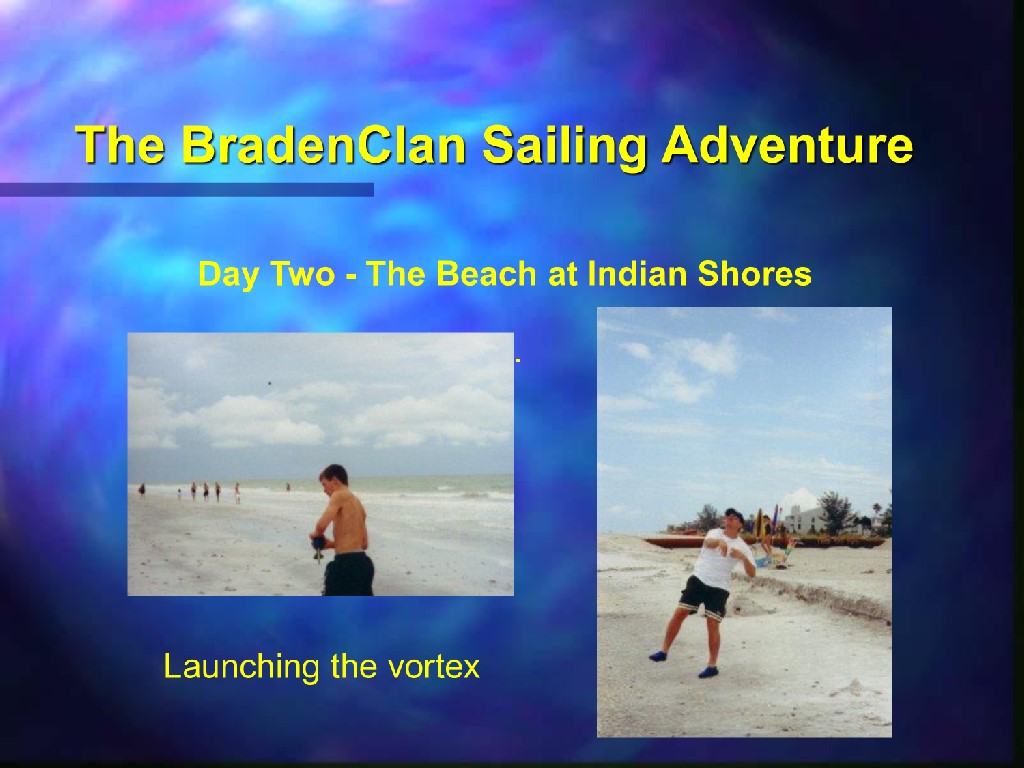 The BradenClan Sailing Adventure

Day Two - The Beach at Indian Shores

Launching the vortex